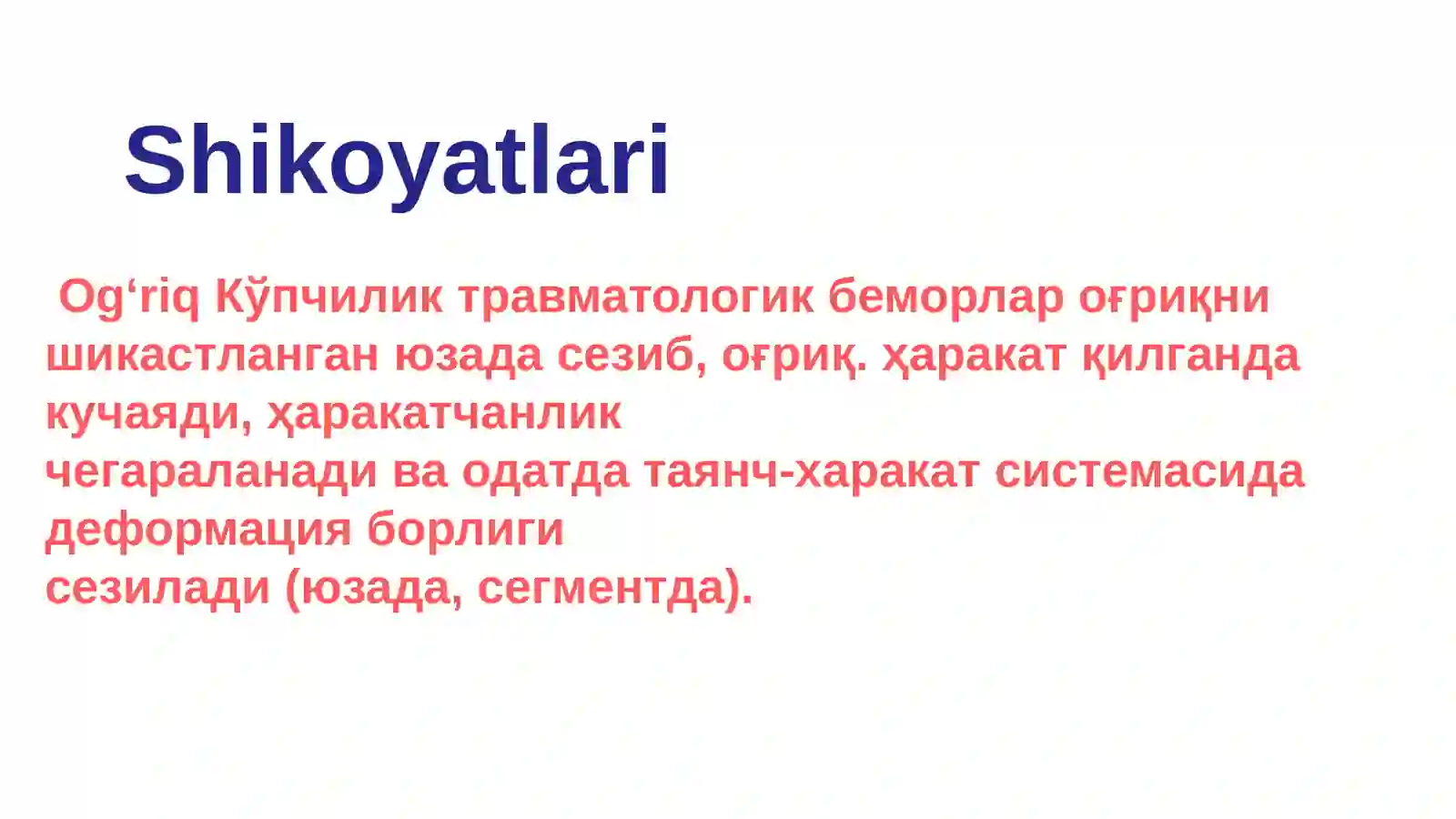 Shikoyatlari

Og‘riq Кўпчилик травматологик беморлар оғриқни шикастланган юзада сезиб, оғриқ. ҳаракат қилганда кучаяди, ҳаракатчанлик
чегараланади ва одатда таянч-харакат системасида деформация борлиги
сезилади (юзада, сегментда).